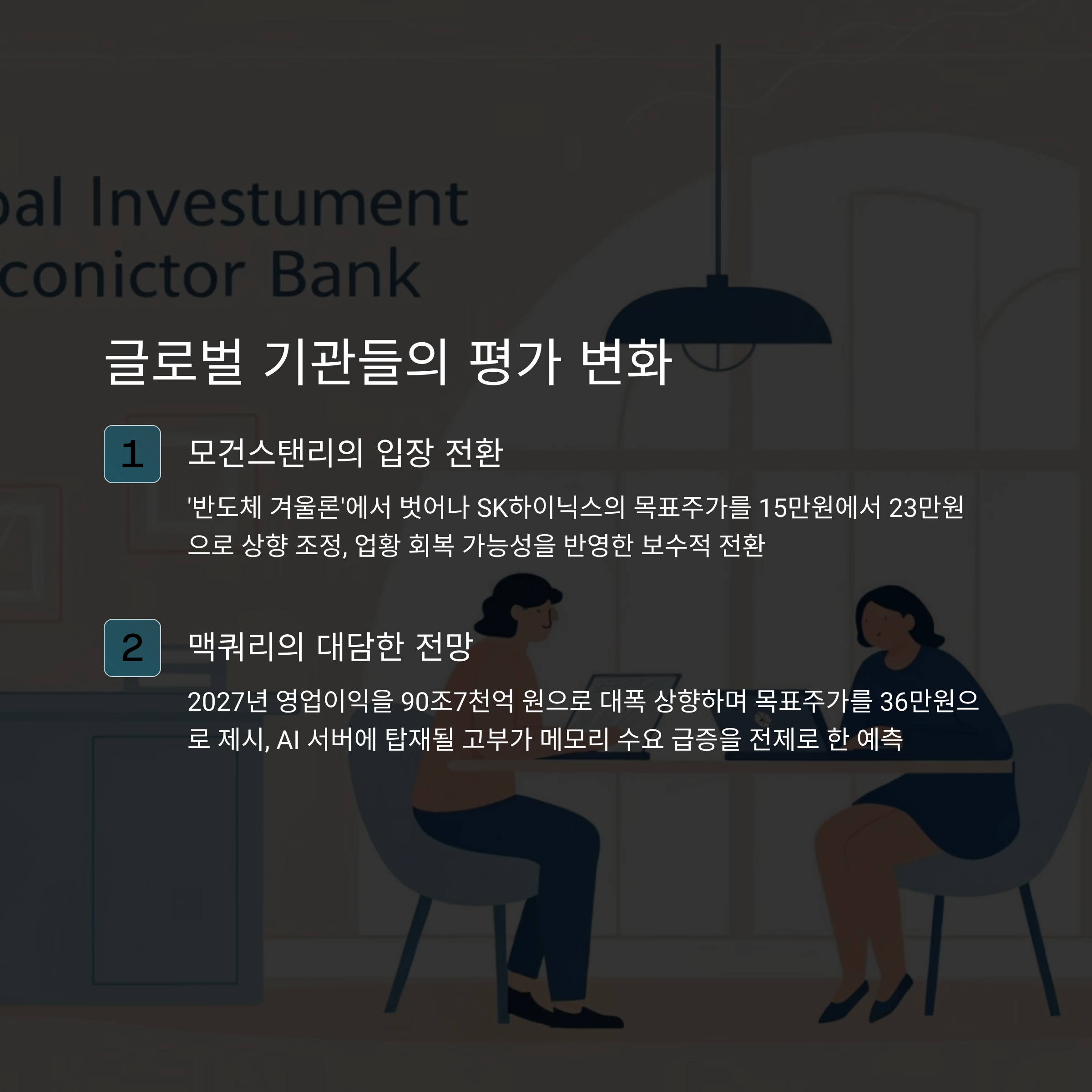 bal Investument
conictor Bank

글로벌 기관들의 평가 변화

1 모건스탠리의 입장 전환

'반도체 겨울론'에서 벗어나 SK하이닉스의 목표주가를 15만원에서 23만원으로 상향 조정, 업황 회복 가능성을 반영한 보수적 전환

2 맥쿼리의 대담한 전망

2027년 영업이익을 90조7천억 원으로 대폭 상향하며 목표주가를 36만원으로 제시, AI 서버에 탑재될 고부가 메모리 수요 급증을 전제로 한 예측